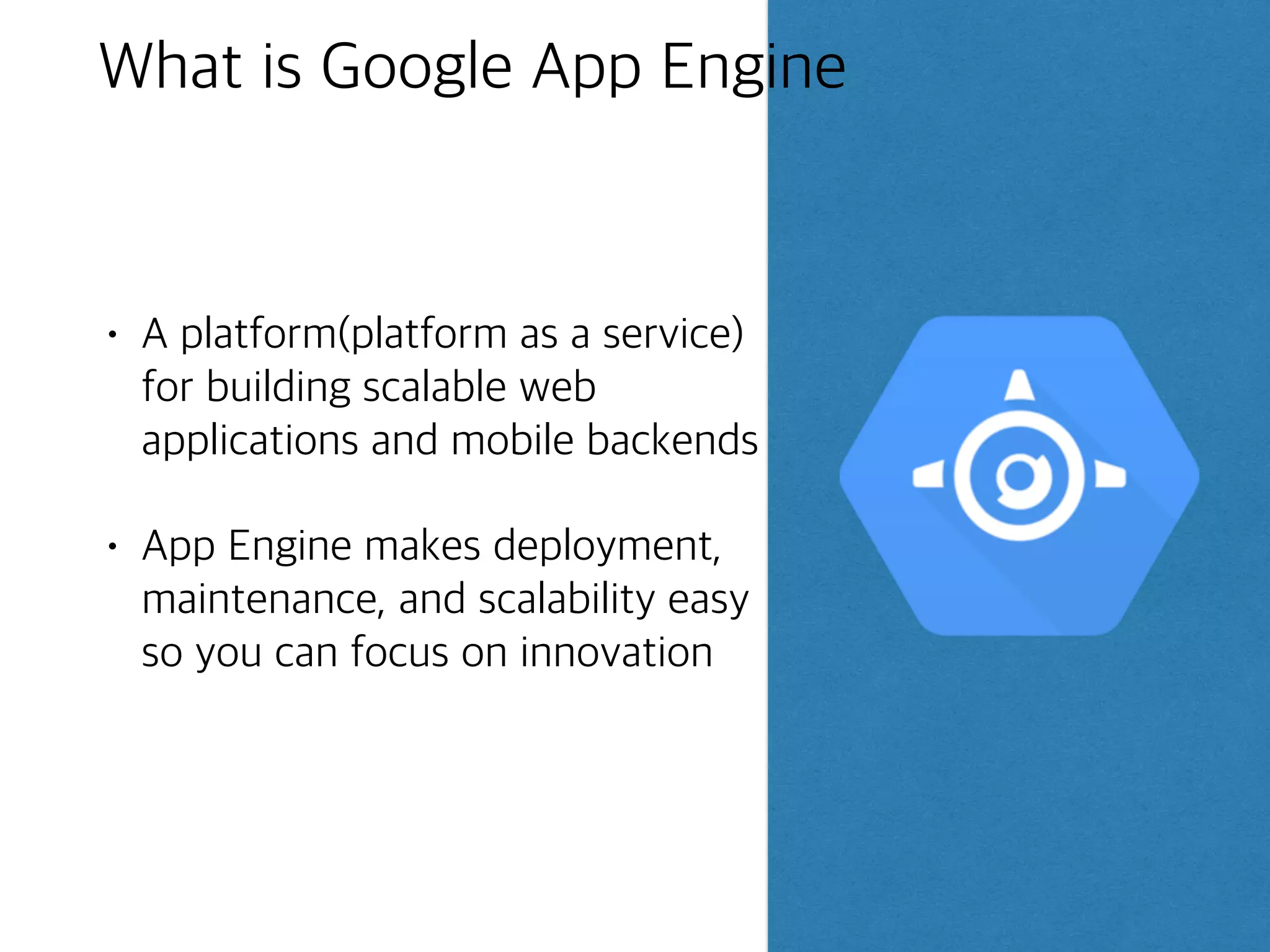 What is Google App Engine

• A platform(platform as a service) for building scalable web applications and mobile backends

• App Engine makes deployment, maintenance, and scalability easy so you can focus on innovation